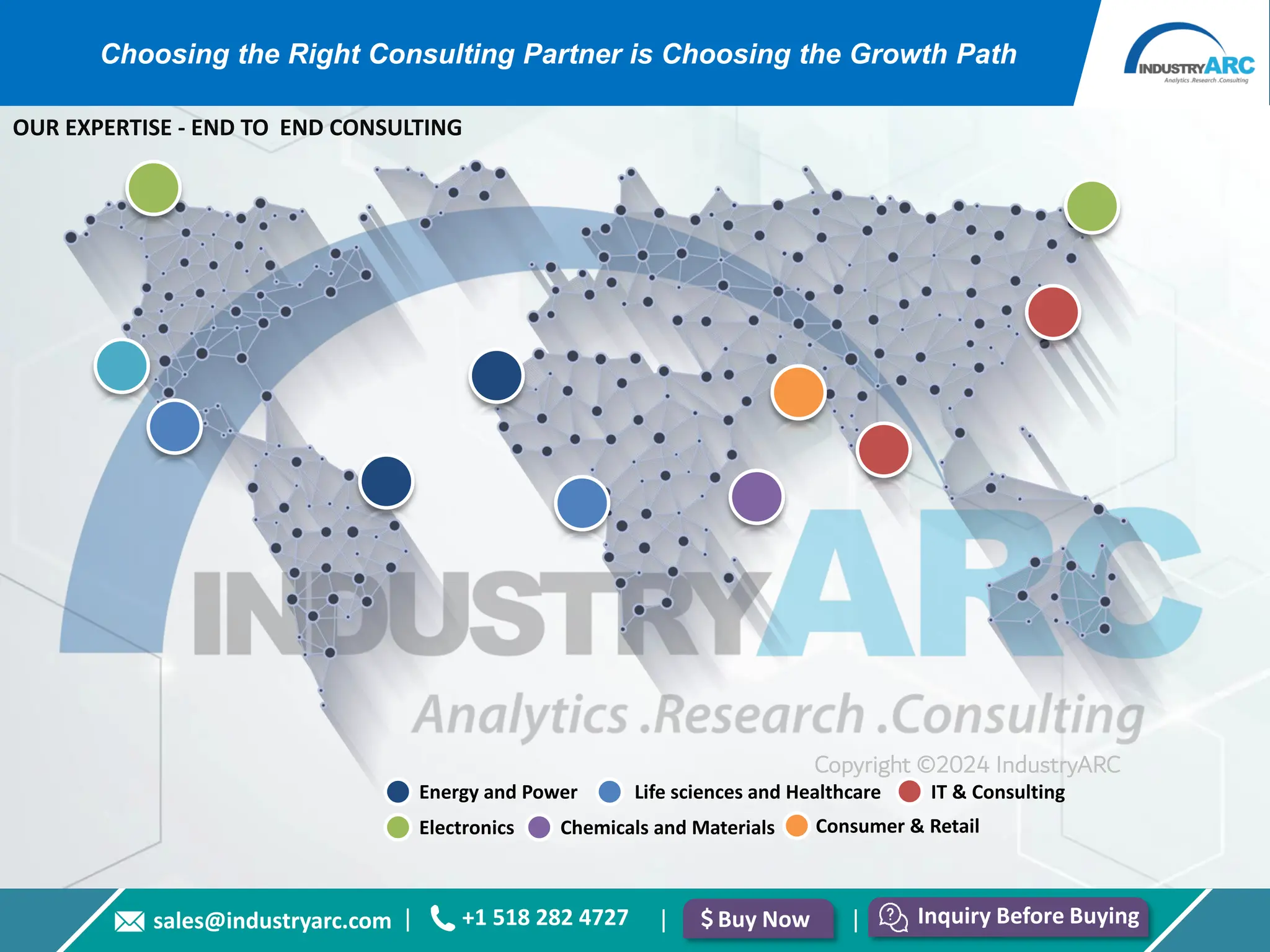 Choosing the Right Consulting Partner is Choosing the Growth Path

INDUSTRYARC
Analytics .Research .Consulting

OUR EXPERTISE - END TO END CONSULTING

INDUSTRYARC
Analytics .Research .Consulting

Copyright ©2024 IndustryARC

Energy and Power
Life sciences and Healthcare
IT & Consulting
Electronics
Chemicals and Materials
Consumer & Retail

sales@industryarc.com | +1 518 282 4727 | $ Buy Now | Inquiry Before Buying